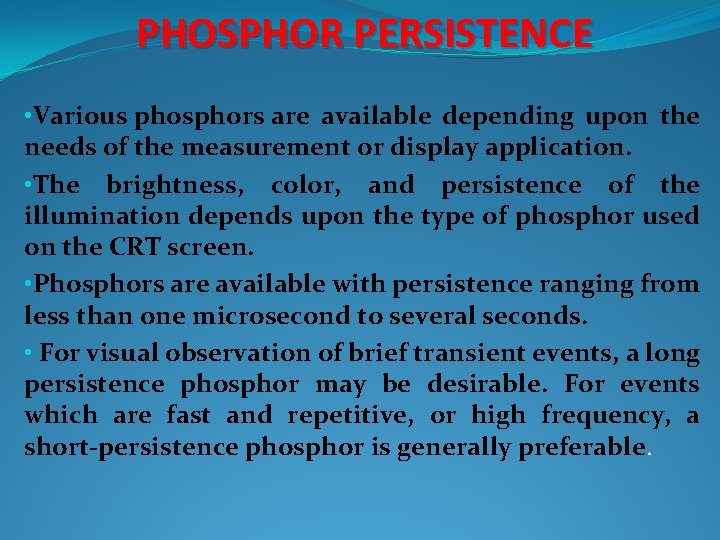 PHOSPHOR PERSISTENCE

•Various phosphors are available depending upon the needs of the measurement or display application.

•The brightness, color, and persistence of the illumination depends upon the type of phosphor used on the CRT screen.

•Phosphors are available with persistence ranging from less than one microsecond to several seconds.

• For visual observation of brief transient events, a long persistence phosphor may be desirable. For events which are fast and repetitive, or high frequency, a short-persistence phosphor is generally preferable.